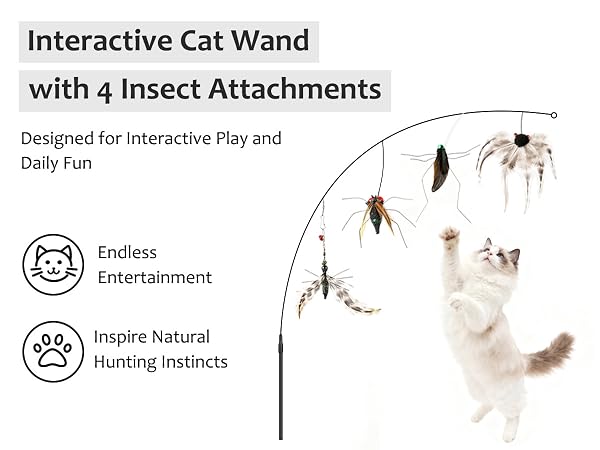 Interactive Cat Wand

with 4 Insect Attachments

Designed for Interactive Play and Daily Fun

Endless Entertainment

Inspire Natural Hunting Instincts